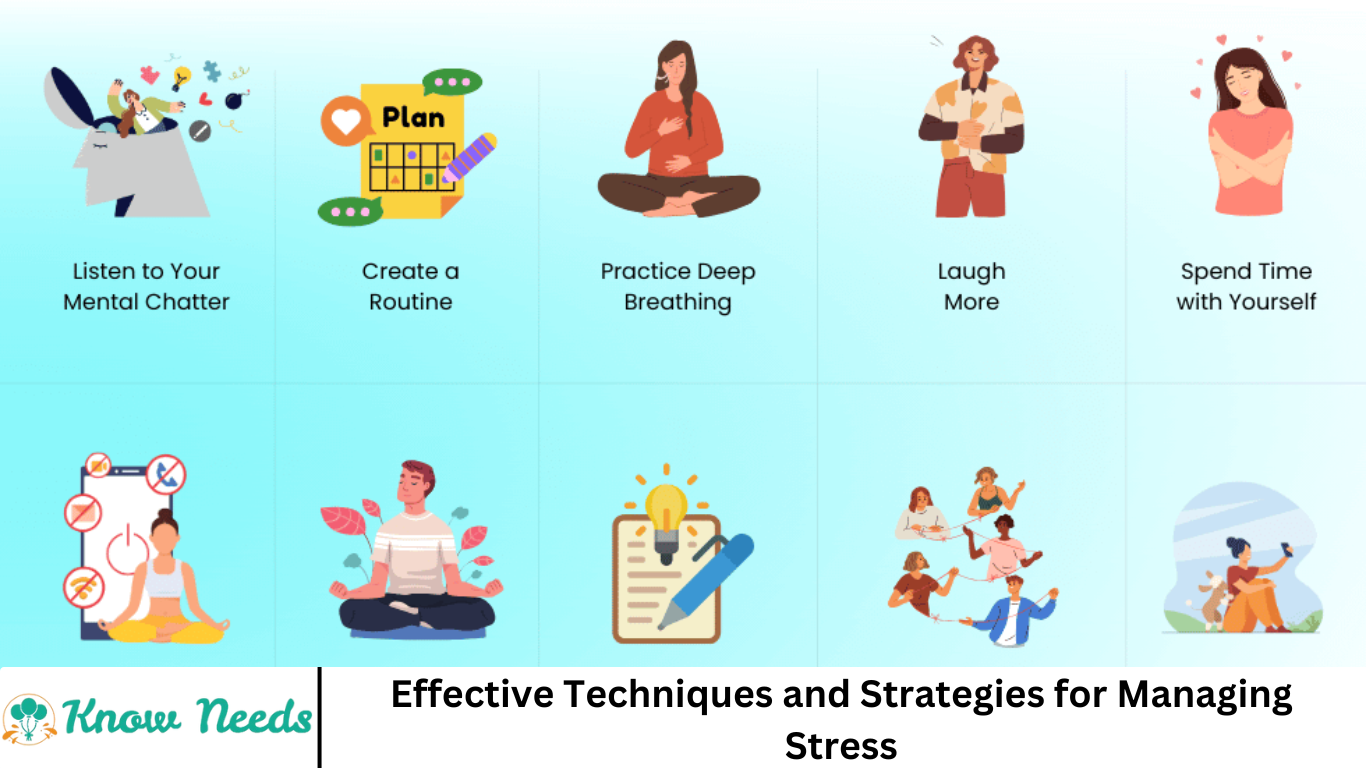 Plan

Listen to Your Mental Chatter

Create a Routine

Practice Deep Breathing

Laugh More

Spend Time with Yourself

Know Needs

Effective Techniques and Strategies for Managing Stress